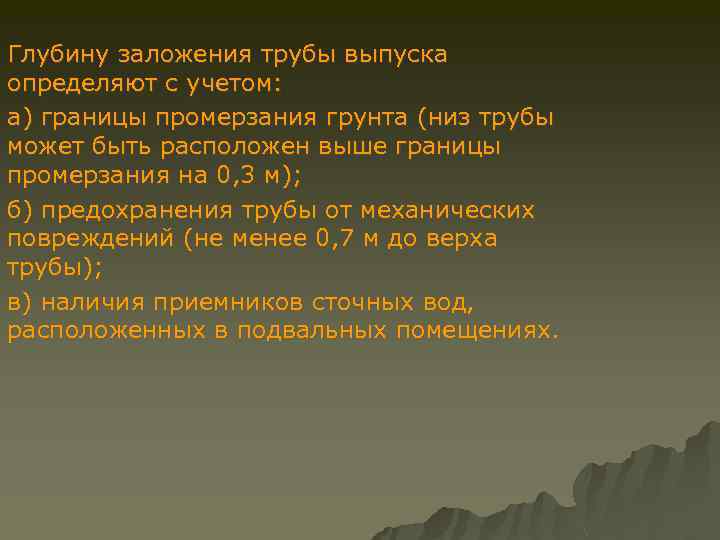 Глубину заложения трубы выпуска определяют с учетом:

а) границы промерзания грунта (низ трубы может быть расположен выше границы промерзания на 0,3 м);

б) предохранения трубы от механических повреждений (не менее 0,7 м до верха трубы);

в) наличия приемников сточных вод, расположенных в подвальных помещениях.